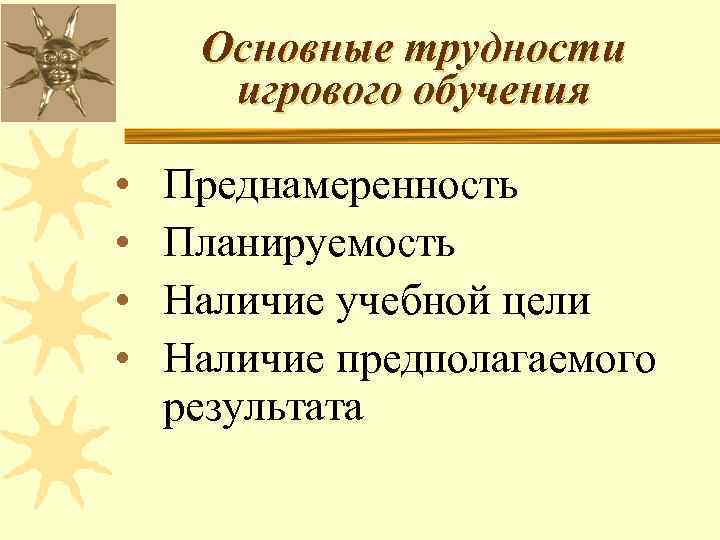 Основные трудности игрового обучения

• Преднамеренность
• Планируемость
• Наличие учебной цели
• Наличие предполагаемого результата